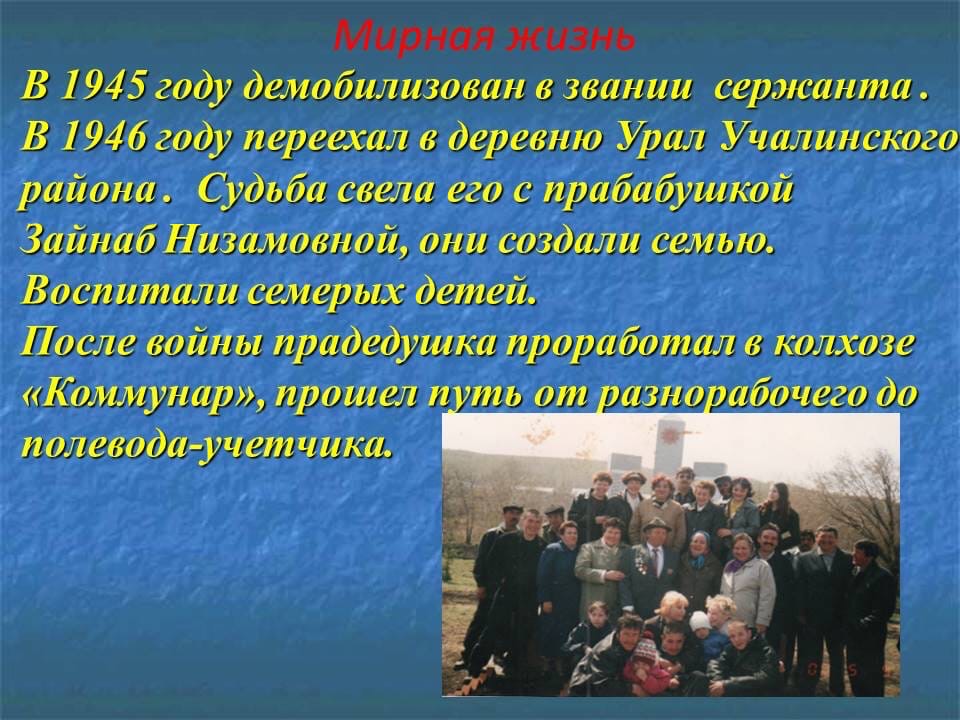 Мирная жизнь

В 1945 году демобилизован в звании сержанта . В 1946 году переехал в деревню Урал Учалинского района . Судьба свела его с прабабушкой Зайнаб Низамовной, они создали семью. Воспитали семерых детей.

После войны прадедушка проработал в колхозе «Коммунар», прошел путь от разнорабочего до полевода-учетчика.